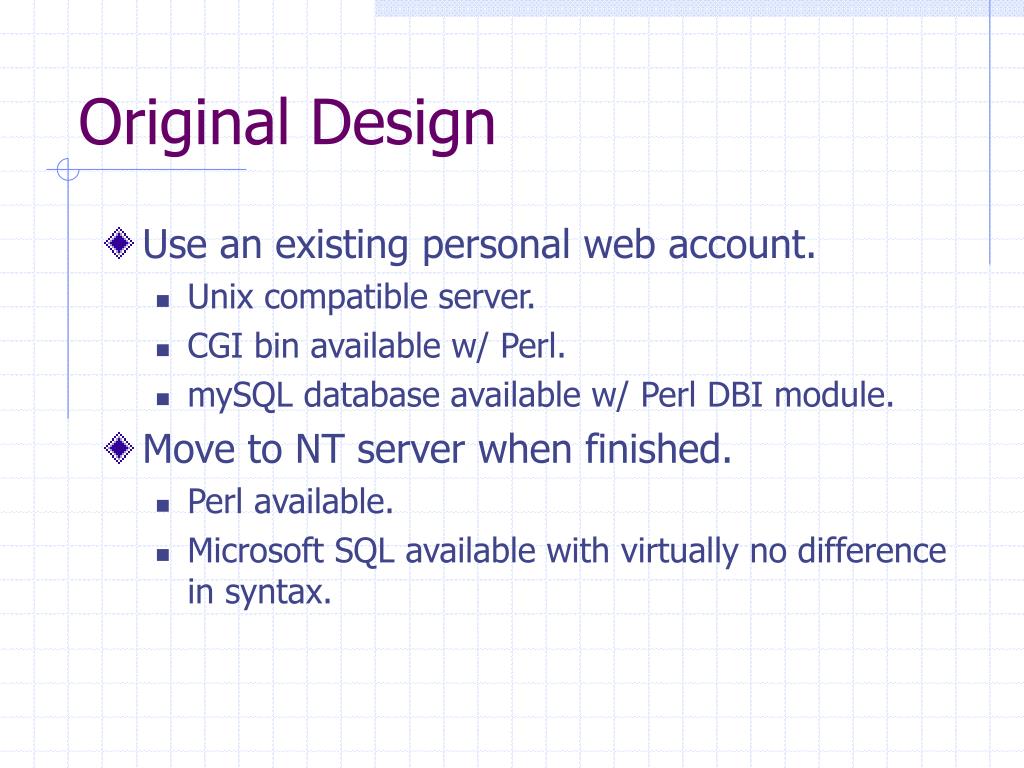 Original Design

Use an existing personal web account.

Unix compatible server.

CGI bin available w/ Perl.

mySQL database available w/ Perl DBI module.

Move to NT server when finished.

Perl available.

Microsoft SQL available with virtually no difference in syntax.